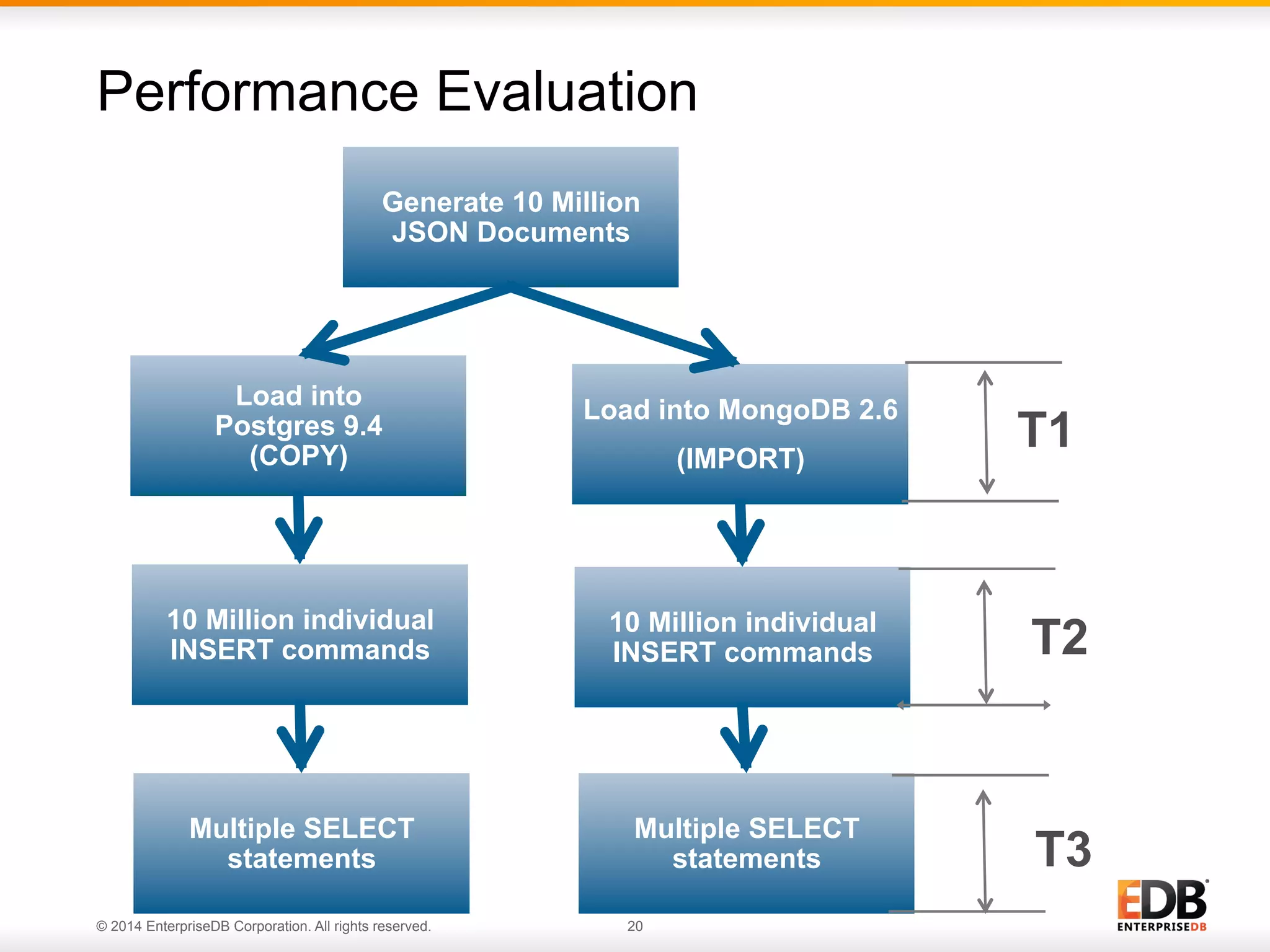 Performance Evaluation

Generate 10 Million JSON Documents

Load into Postgres 9.4 (COPY)

Load into MongoDB 2.6

(IMPORT)

T1

10 Million individual INSERT commands

10 Million individual INSERT commands

T2

Multiple SELECT statements

Multiple SELECT statements

T3

© 2014 EnterpriseDB Corporation. All rights reserved.

20

EDB ENTERPRISEDB